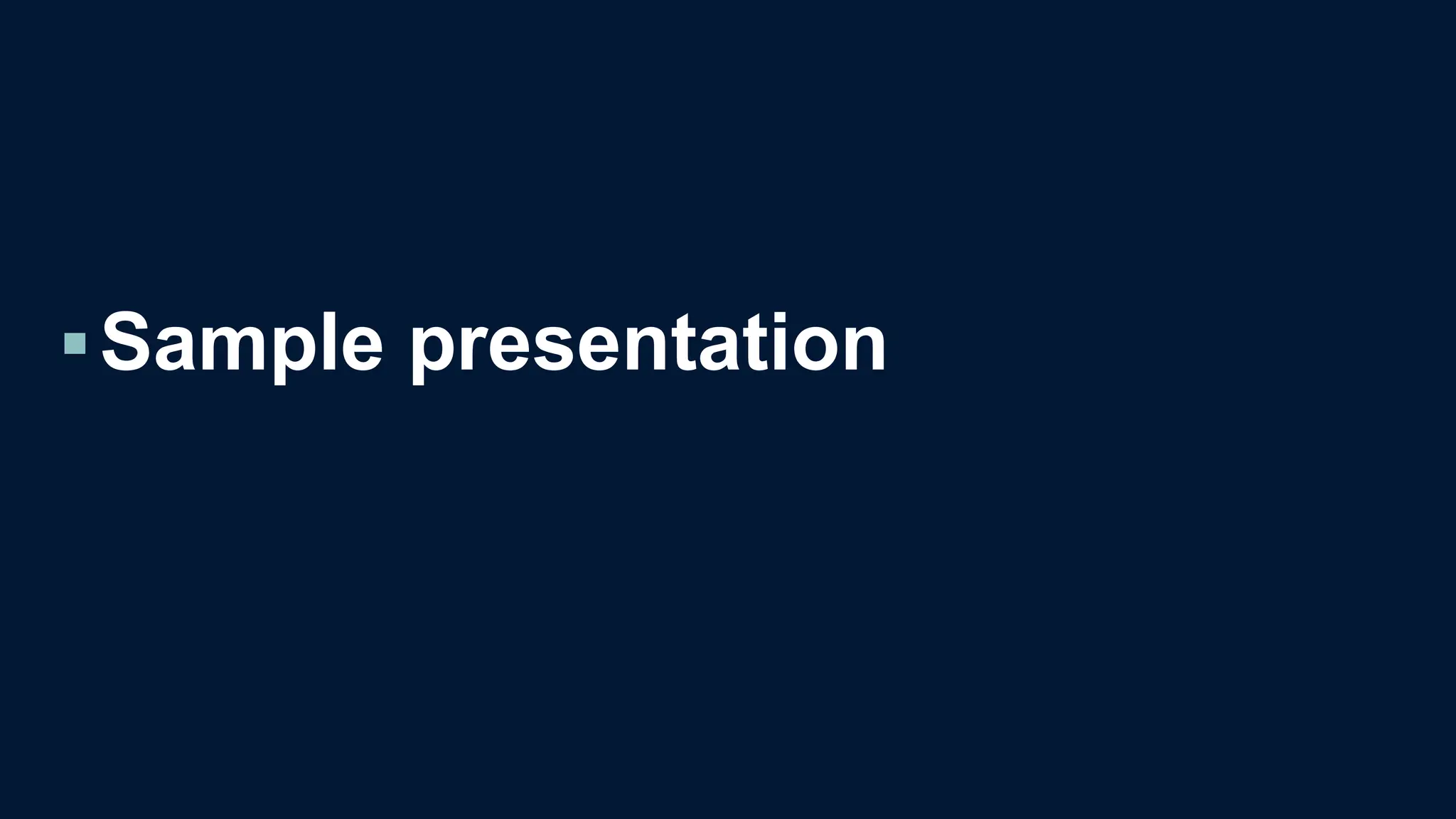 Sample presentation